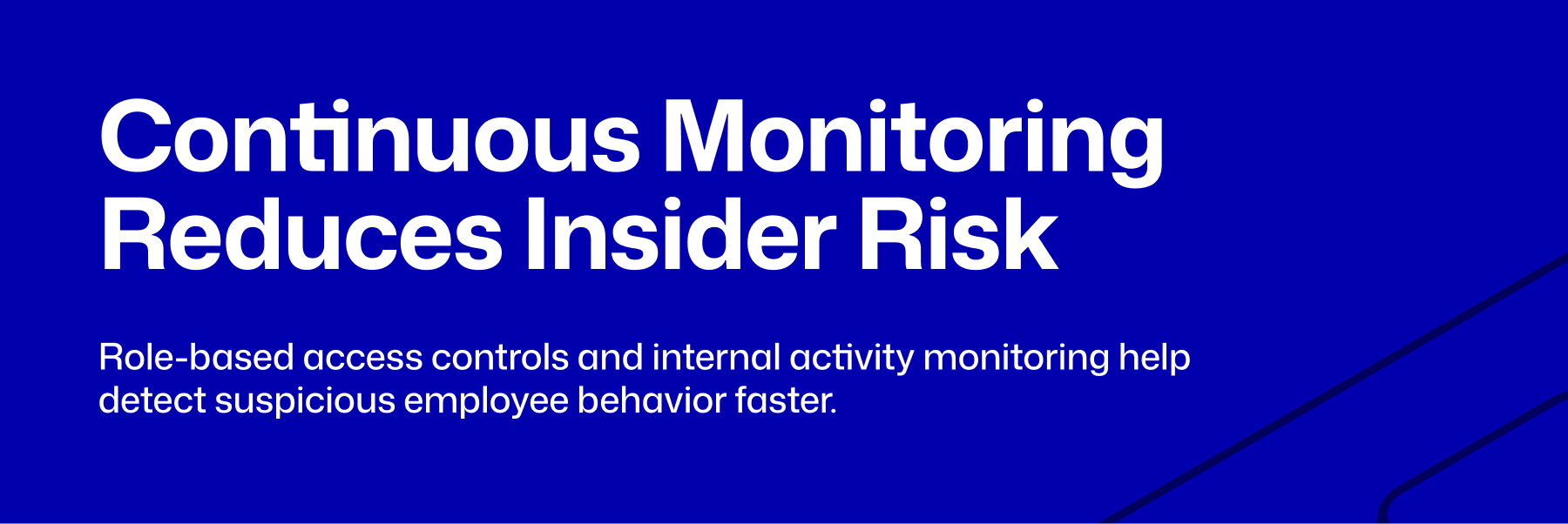 Continuous Monitoring Reduces Insider Risk

Role-based access controls and internal activity monitoring help detect suspicious employee behavior faster.